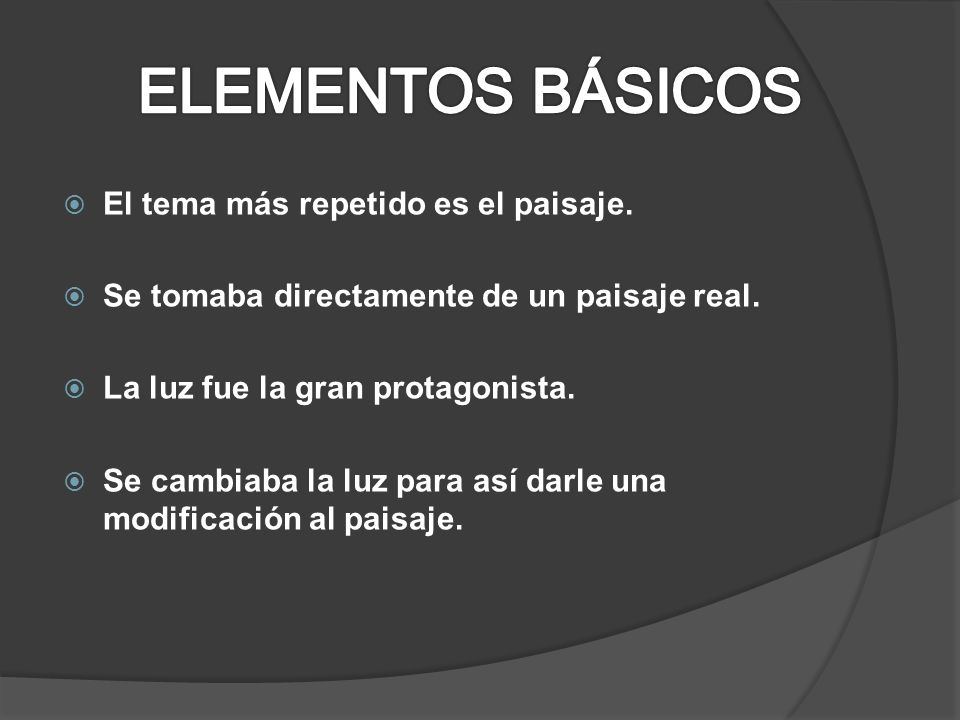 ELEMENTOS BÁSICOS

El tema más repetido es el paisaje.

Se tomaba directamente de un paisaje real.

La luz fue la gran protagonista.

Se cambiaba la luz para así darle una modificación al paisaje.